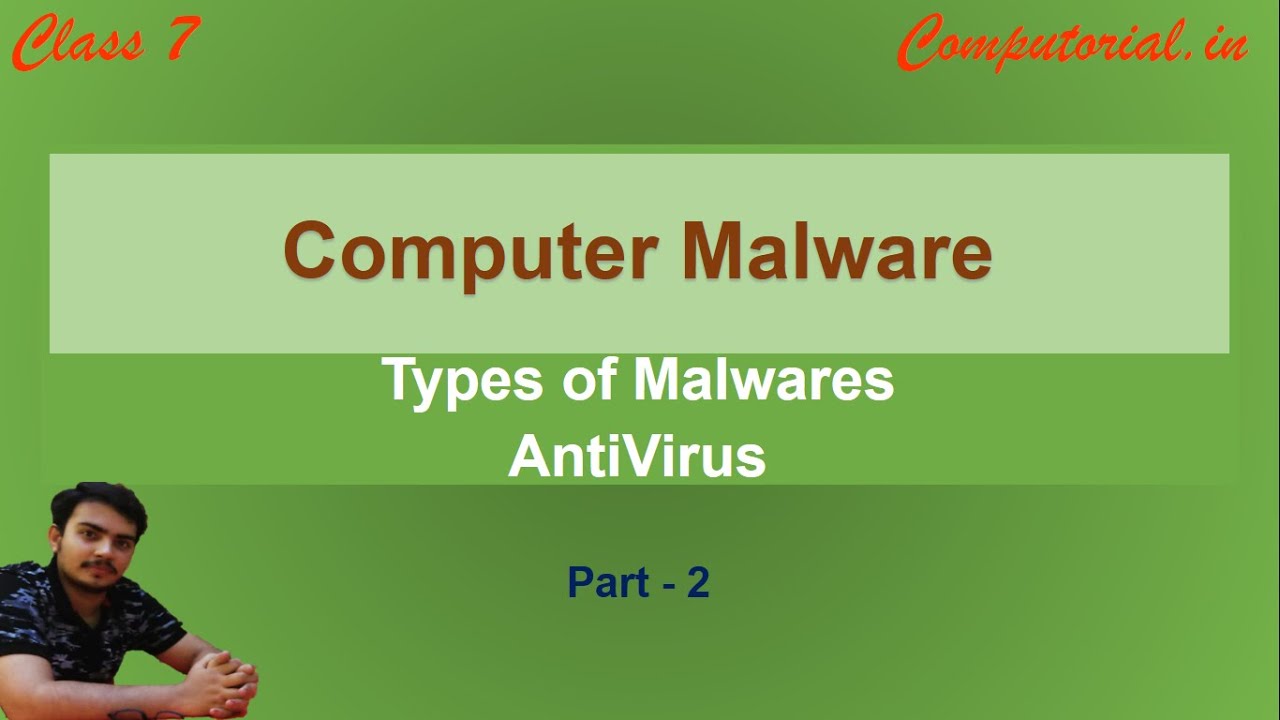 Class 7

Computorial.in

Computer Malware

Types of Malwares
AntiVirus

Part - 2